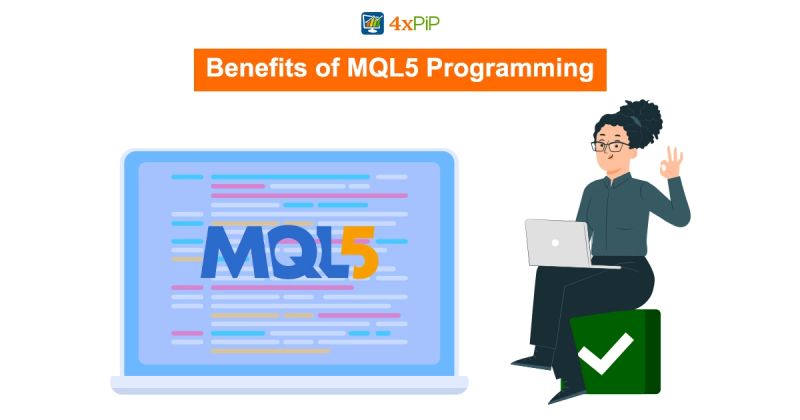 4xPiP

Benefits of MQL5 Programming

MQL5